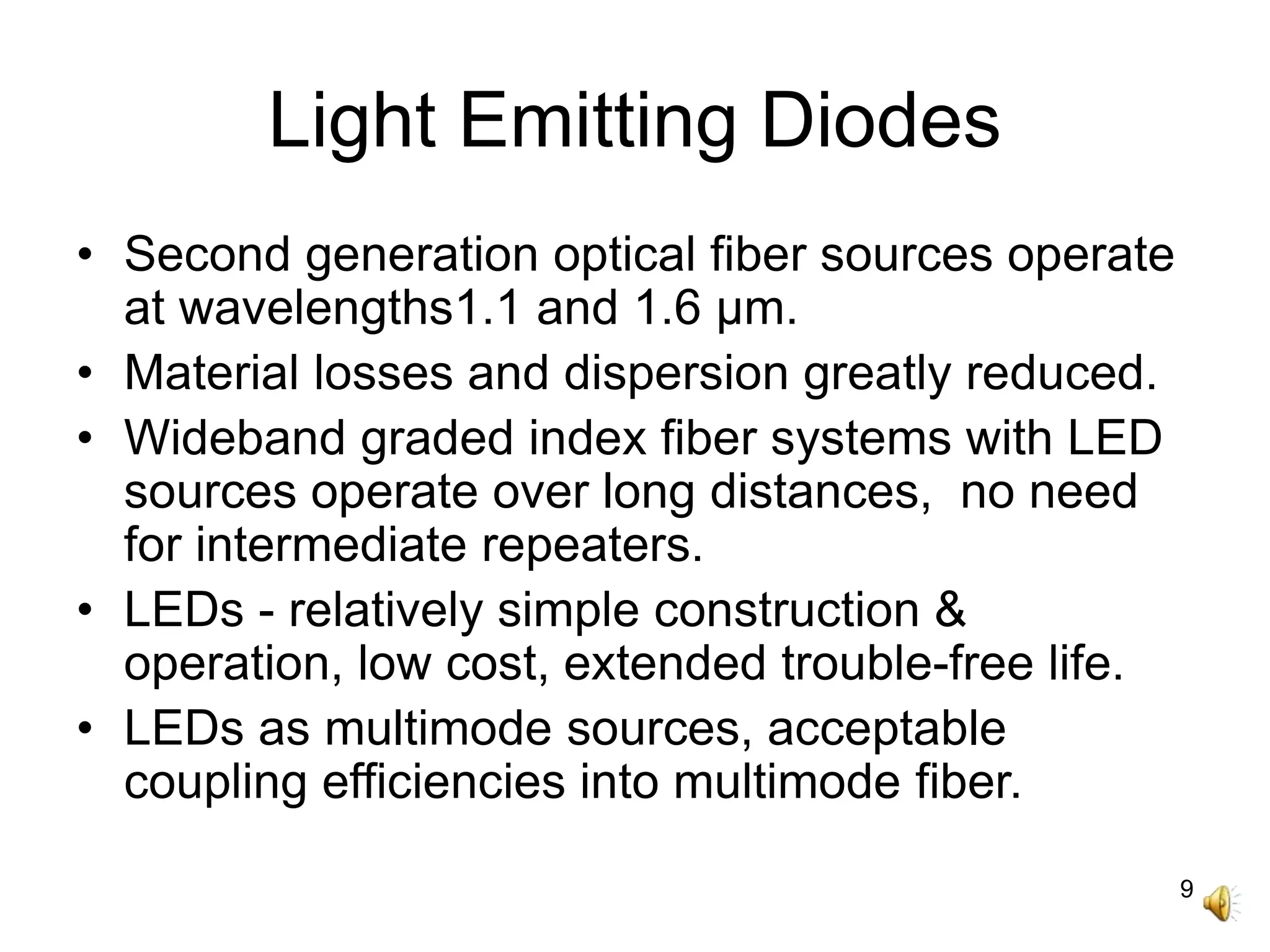 Light Emitting Diodes

• Second generation optical fiber sources operate at wavelengths1.1 and 1.6 μm.
• Material losses and dispersion greatly reduced.
• Wideband graded index fiber systems with LED sources operate over long distances,  no need for intermediate repeaters.
• LEDs - relatively simple construction & operation, low cost, extended trouble-free life.
• LEDs as multimode sources, acceptable coupling efficiencies into multimode fiber.

9